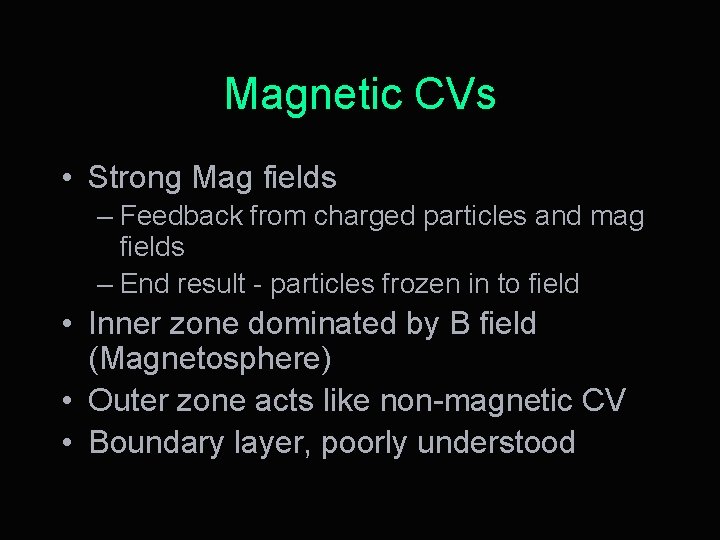 Magnetic CVs

• Strong Mag fields
– Feedback from charged particles and mag fields
– End result - particles frozen in to field
• Inner zone dominated by B field (Magnetosphere)
• Outer zone acts like non-magnetic CV
• Boundary layer, poorly understood